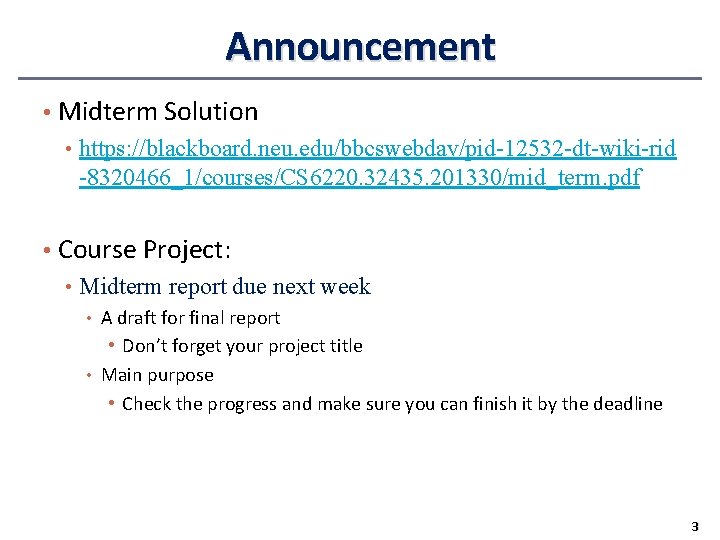 Announcement

• Midterm Solution

• https://blackboard.neu.edu/bbcswebdav/pid-12532-dt-wiki-rid-8320466_1/courses/CS6220.32435.201330/mid_term.pdf

• Course Project:

• Midterm report due next week

• A draft for final report

• Don't forget your project title

• Main purpose

• Check the progress and make sure you can finish it by the deadline

3